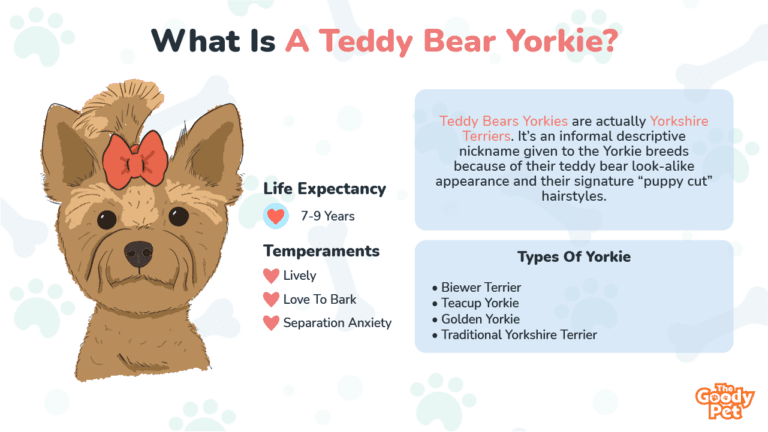 What Is A Teddy Bear Yorkie?

Life Expectancy

7-9 Years

Temperaments

Lively

Love To Bark

Separation Anxiety

Teddy Bears Yorkies are actually Yorkshire Terriers. It's an informal descriptive nickname given to the Yorkie breeds because of their teddy bear look-alike appearance and their signature "puppy cut" hairstyles.

Types Of Yorkie

• Biewer Terrier
• Teacup Yorkie
• Golden Yorkie
• Traditional Yorkshire Terrier

The Goody Pet